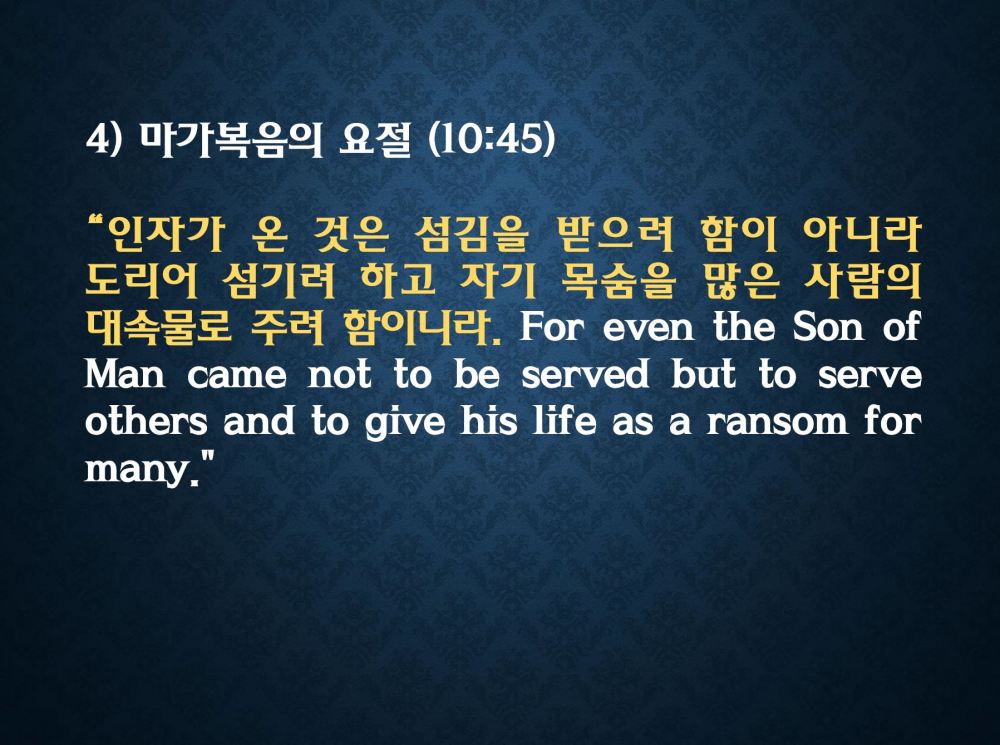 4) 마가복음의 요절 (10:45)

“인자가 온 것은 섬김을 받으려 함이 아니라 도리어 섬기려 하고 자기 목숨을 많은 사람의 대속물로 주려 함이니라. For even the Son of Man came not to be served but to serve others and to give his life as a ransom for many."